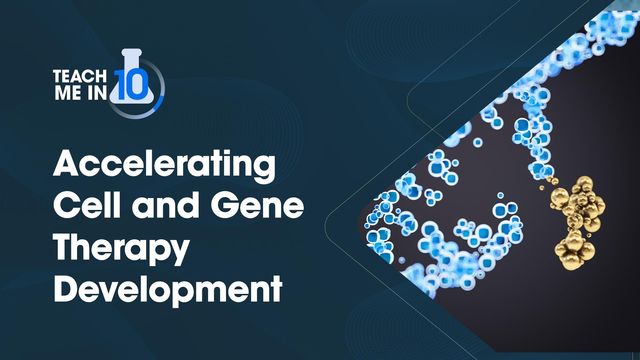 TEACH ME IN 10

Accelerating Cell and Gene Therapy Development